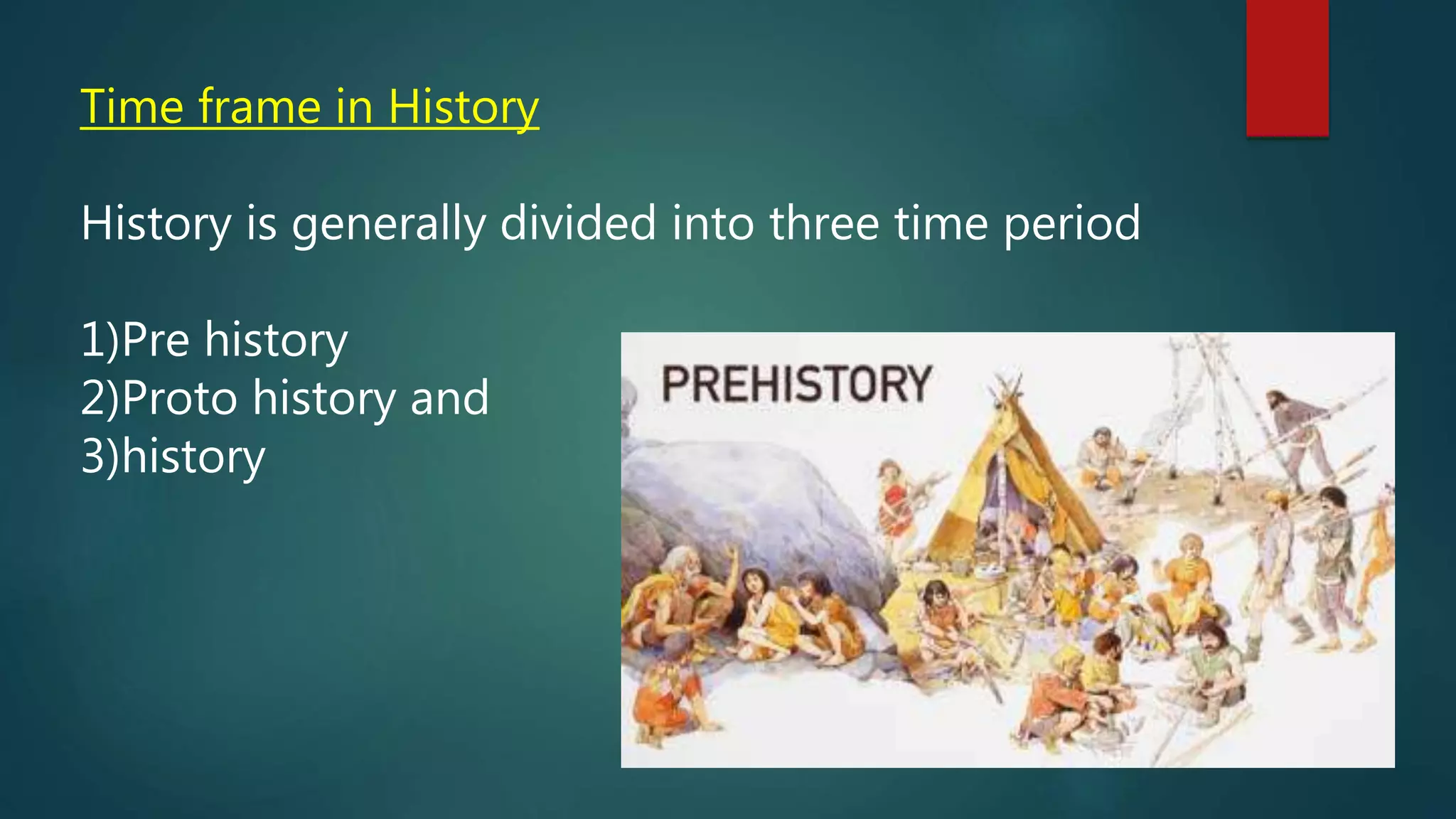 Time frame in History

History is generally divided into three time period

1)Pre history
2)Proto history and
3)history

PREHISTORY